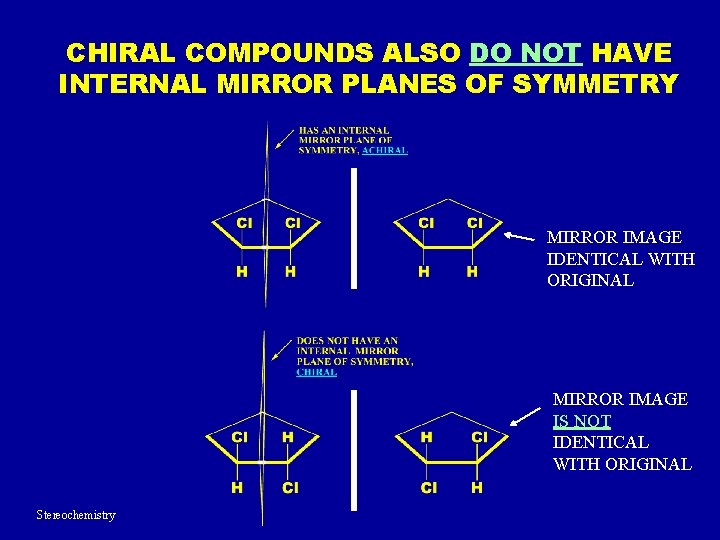 CHIRAL COMPOUNDS ALSO DO NOT HAVE INTERNAL MIRROR PLANES OF SYMMETRY

HAS AN INTERNAL MIRROR PLANE OF SYMMETRY, ACHIRAL

Cl Cl
H H

Cl Cl
H H

MIRROR IMAGE IDENTICAL WITH ORIGINAL

DOES NOT HAVE AN INTERNAL MIRROR PLANE OF SYMMETRY, CHIRAL

Cl H
H Cl

H Cl
Cl H

MIRROR IMAGE IS NOT IDENTICAL WITH ORIGINAL

Stereochemistry